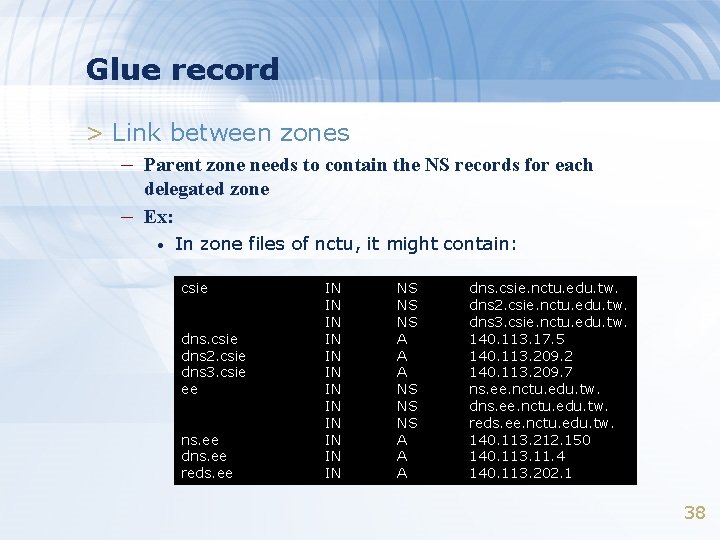 Glue record

> Link between zones

– Parent zone needs to contain the NS records for each delegated zone

– Ex:

• In zone files of nctu, it might contain:

| | | | |
|---|---|---|---|
| csie | IN | NS | dns.csie.nctu.edu.tw. |
| | IN | NS | dns2.csie.nctu.edu.tw. |
| | IN | NS | dns3.csie.nctu.edu.tw. |
| dns.csie | IN | A | 140.113.17.5 |
| dns2.csie | IN | A | 140.113.209.2 |
| dns3.csie | IN | A | 140.113.209.7 |
| ee | IN | NS | ns.ee.nctu.edu.tw. |
| | IN | NS | dns.ee.nctu.edu.tw. |
| | IN | NS | reds.ee.nctu.edu.tw. |
| ns.ee | IN | A | 140.113.212.150 |
| dns.ee | IN | A | 140.113.11.4 |
| reds.ee | IN | A | 140.113.202.1 |

38